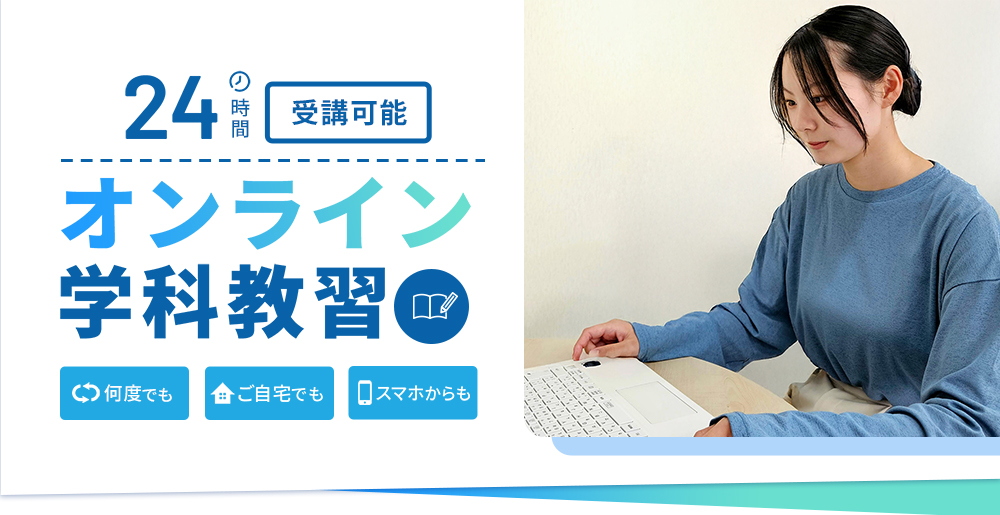 24 時間 受講可能

オンライン
学科教習

何度でも
ご自宅でも
スマホからも